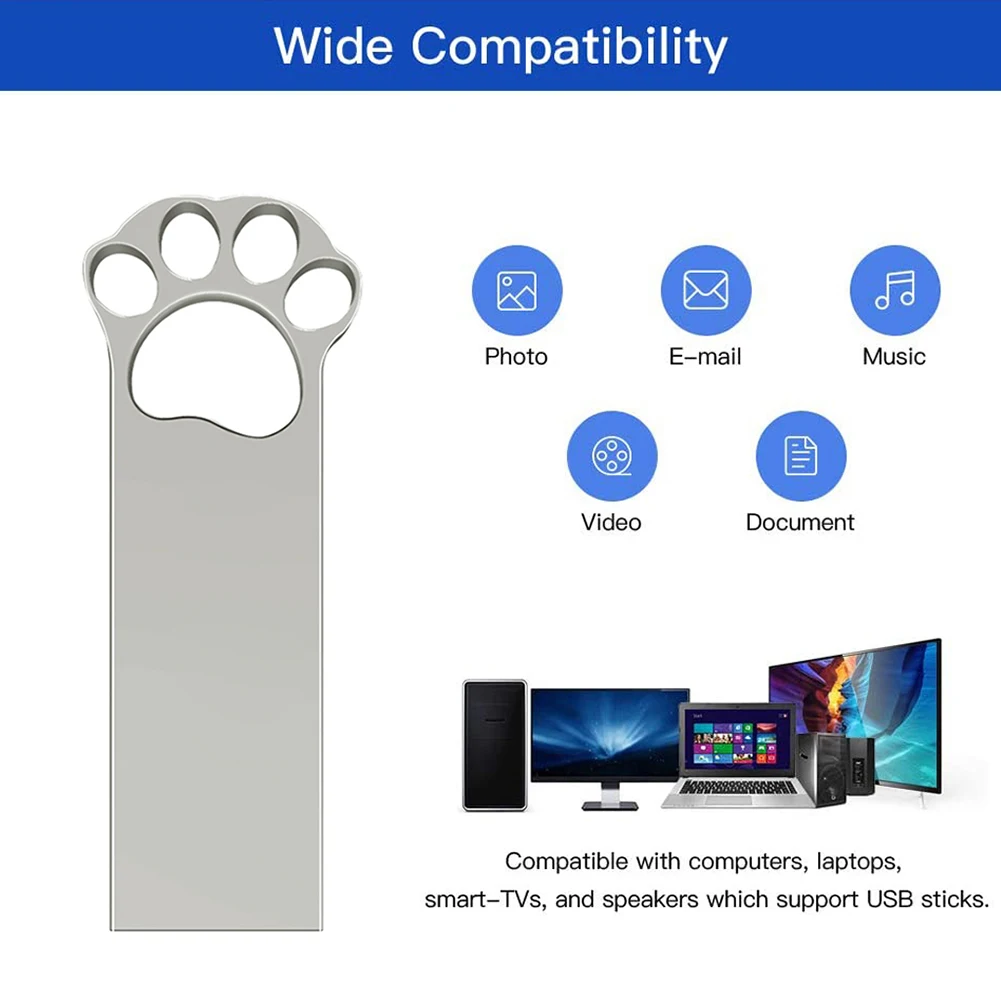 Wide Compatibility

Photo
E-mail
Music
Video
Document

Compatible with computers, laptops, smart-TVs, and speakers which support USB sticks.